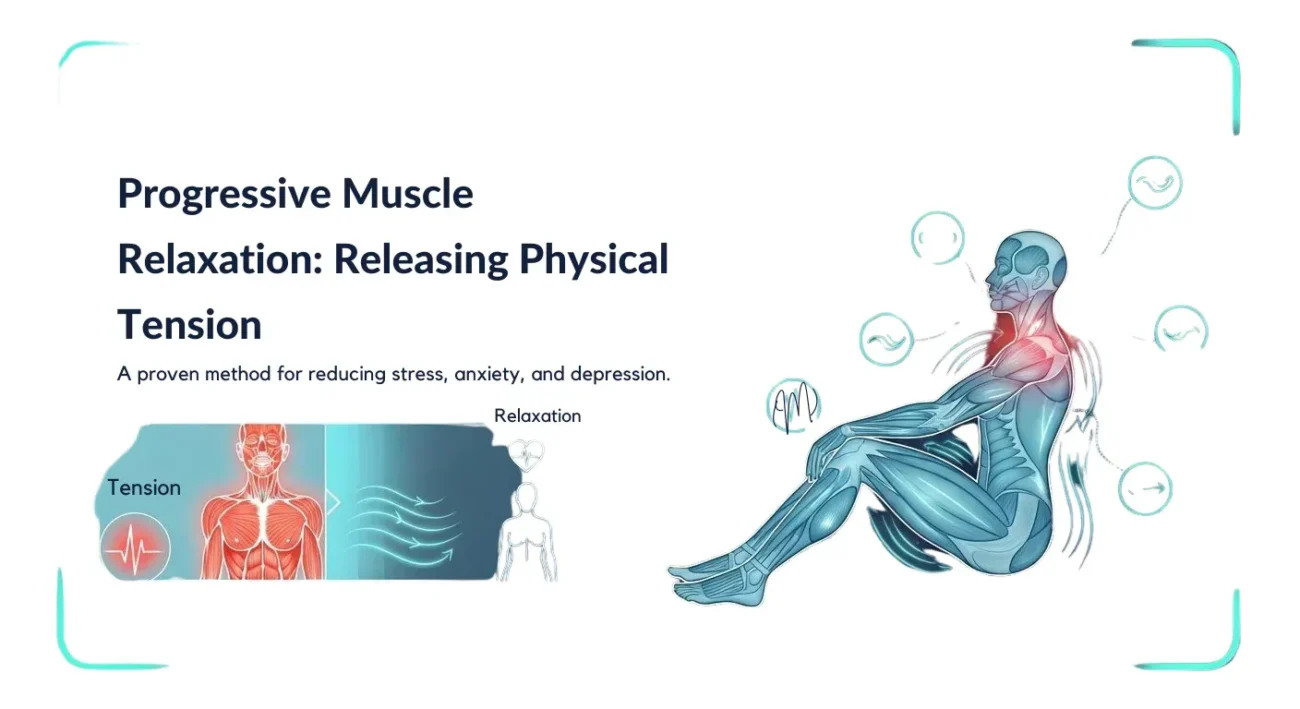 Progressive Muscle Relaxation: Releasing Physical Tension

A proven method for reducing stress, anxiety, and depression.

Relaxation

Tension